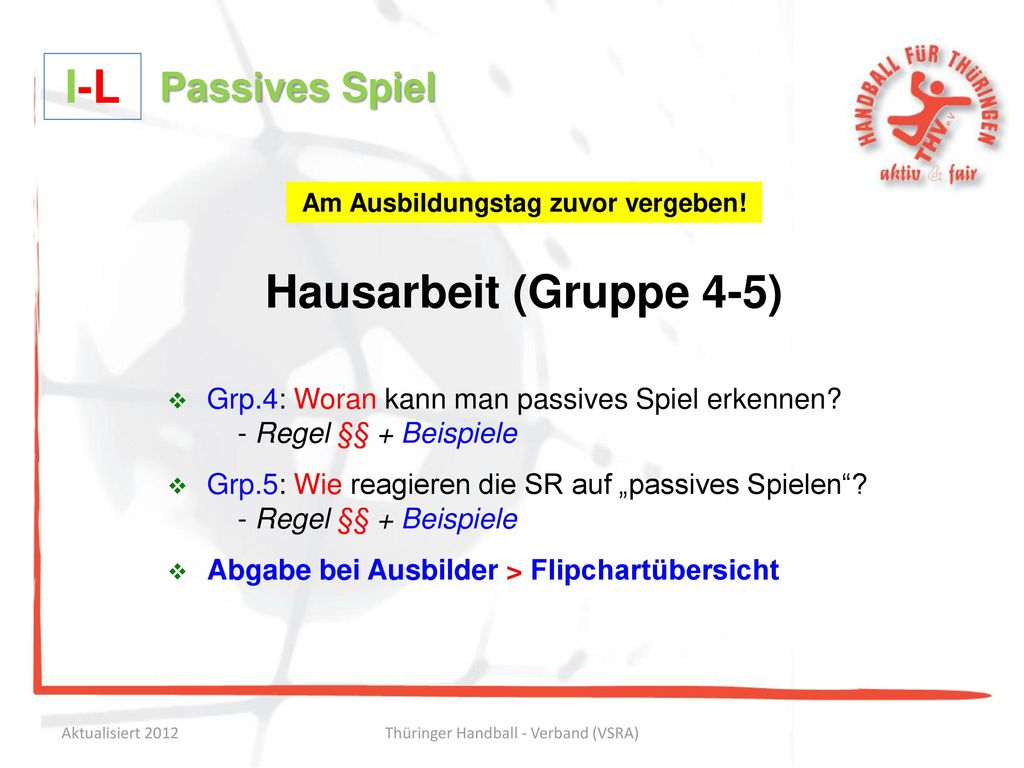 I-L Passives Spiel

HANDBALL FÜR THÜRINGEN
THV e.V.
aktiv & fair

Am Ausbildungstag zuvor vergeben!

Hausarbeit (Gruppe 4-5)

❖ Grp.4: Woran kann man passives Spiel erkennen?
- Regel §§ + Beispiele

❖ Grp.5: Wie reagieren die SR auf „passives Spielen“?
- Regel §§ + Beispiele

❖ Abgabe bei Ausbilder > Flipchartübersicht

Aktualisiert 2012

Thüringer Handball - Verband (VSRA)